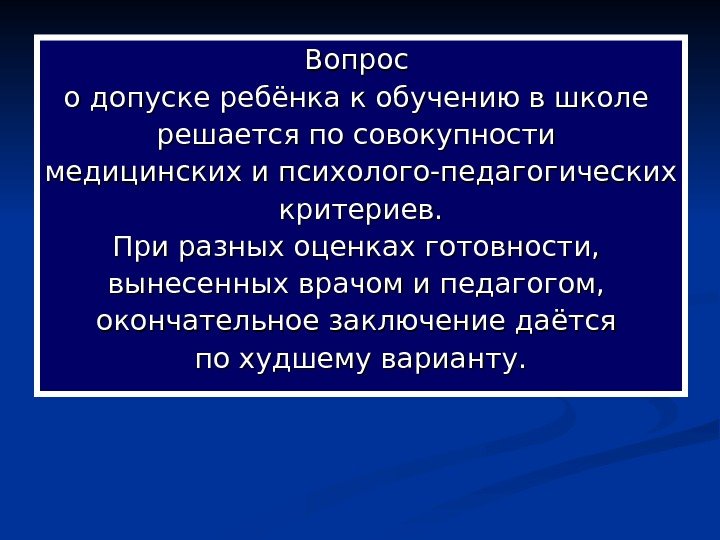 Вопрос
о допуске ребёнка к обучению в школе решается по совокупности медицинских и психолого-педагогических критериев.
При разных оценках готовности, вынесенных врачом и педагогом, окончательное заключение даётся по худшему варианту.